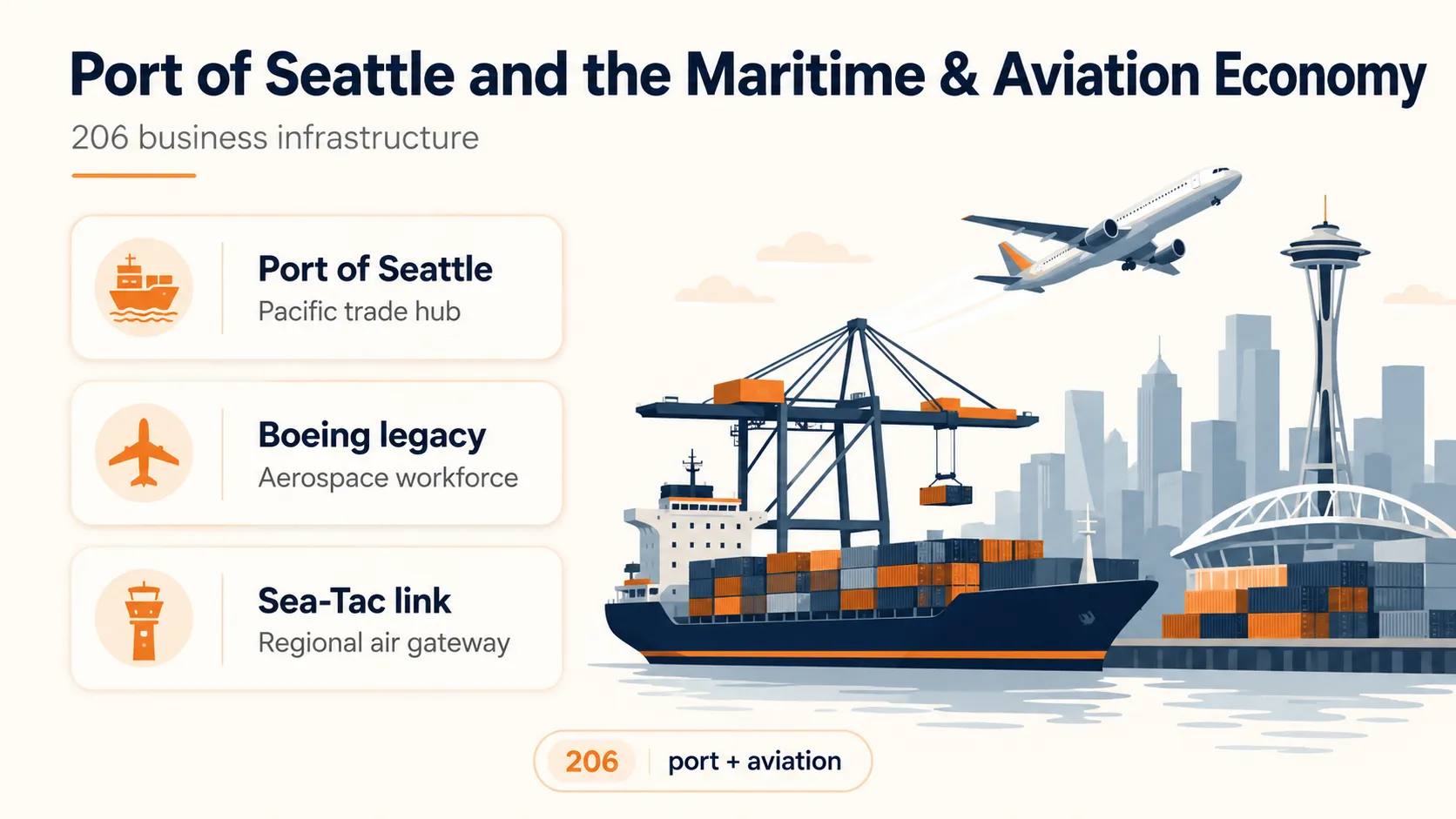 Port of Seattle and the Maritime & Aviation Economy

206 business infrastructure

Port of Seattle
Pacific trade hub

Boeing legacy
Aerospace workforce

Sea-Tac link
Regional air gateway

206 port + aviation